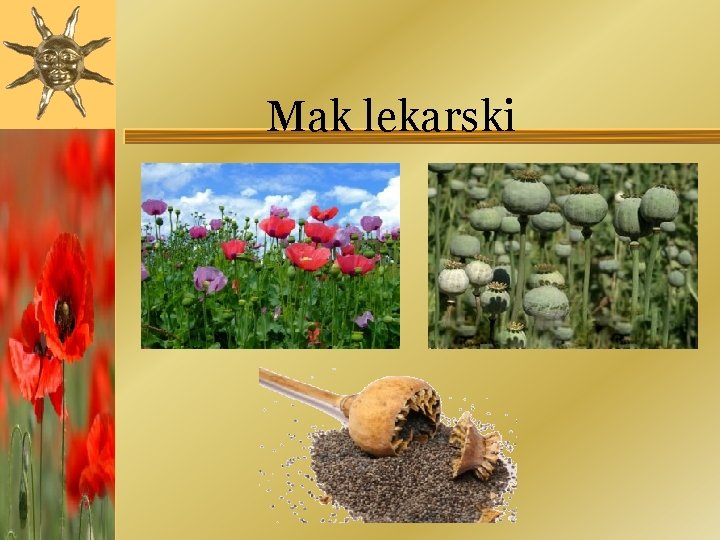 Mak lekarski